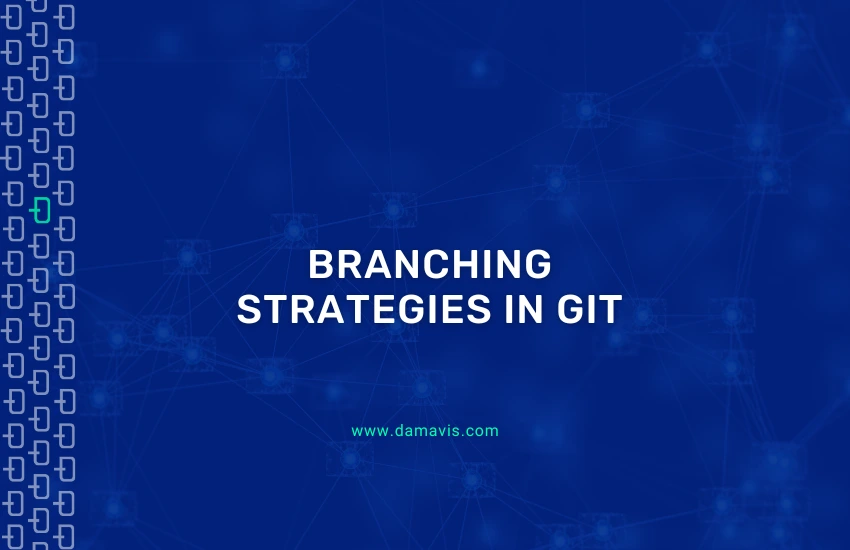 BRANCHING STRATEGIES IN GIT

www.damavis.com